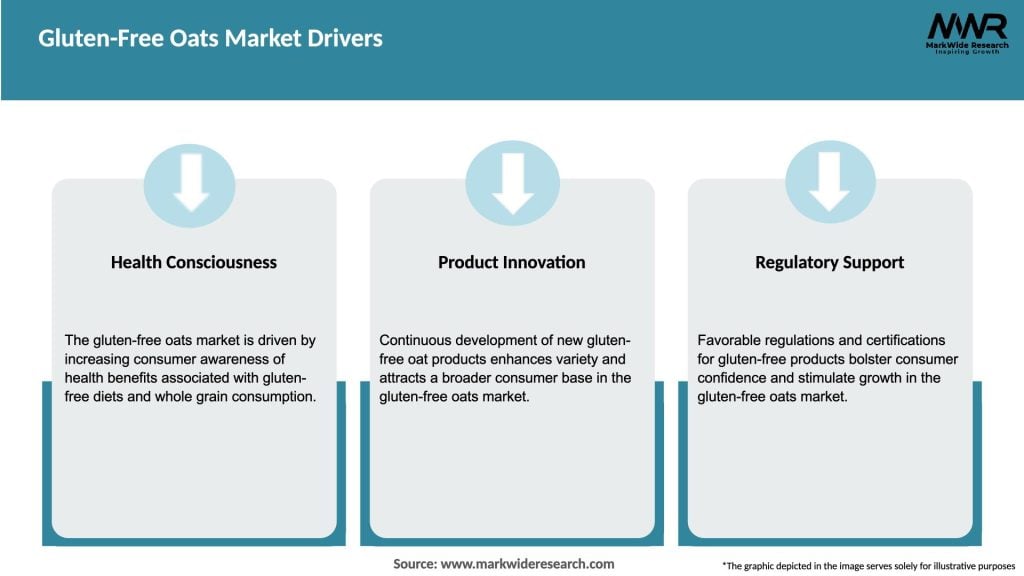 Gluten-Free Oats Market Drivers

MWR
MarkWide Research
Inspiring Growth

Health Consciousness

The gluten-free oats market is driven by increasing consumer awareness of health benefits associated with gluten-free diets and whole grain consumption.

Product Innovation

Continuous development of new gluten-free oat products enhances variety and attracts a broader consumer base in the gluten-free oats market.

Regulatory Support

Favorable regulations and certifications for gluten-free products bolster consumer confidence and stimulate growth in the gluten-free oats market.

Source: www.markwideresearch.com

*The graphic depicted in the image serves solely for illustrative purposes